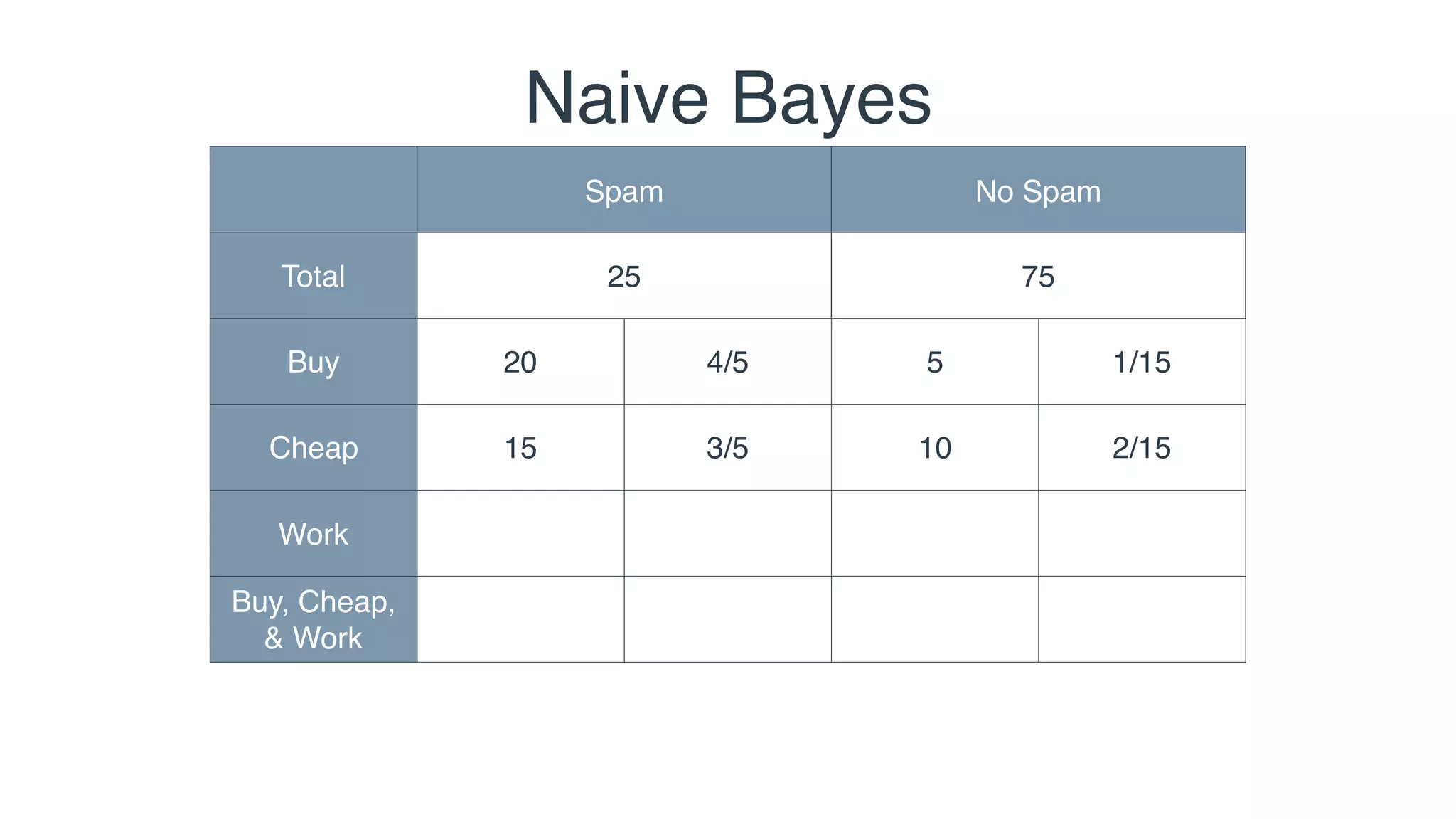 Naive Bayes

| | Spam | | No Spam | |
|---|---|---|---|---|
| Total | 25 | | 75 | |
| Buy | 20 | 4/5 | 5 | 1/15 |
| Cheap | 15 | 3/5 | 10 | 2/15 |
| Work | | | | |
| Buy, Cheap, & Work | | | | |